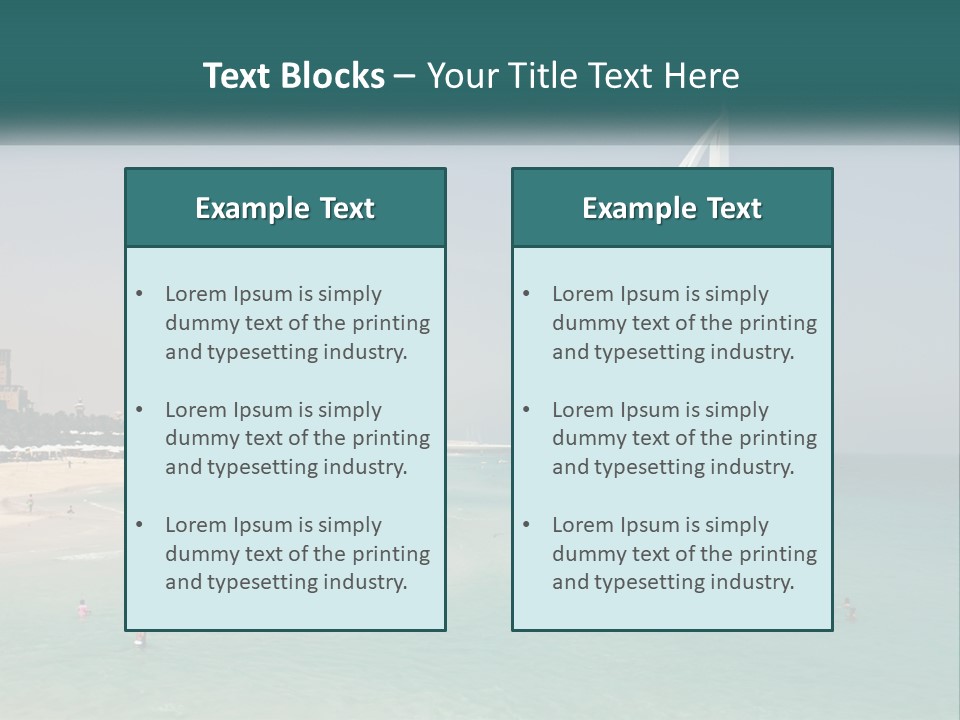 Text Blocks – Your Title Text Here

Example Text

• Lorem Ipsum is simply dummy text of the printing and typesetting industry.

• Lorem Ipsum is simply dummy text of the printing and typesetting industry.

• Lorem Ipsum is simply dummy text of the printing and typesetting industry.

Example Text

• Lorem Ipsum is simply dummy text of the printing and typesetting industry.

• Lorem Ipsum is simply dummy text of the printing and typesetting industry.

• Lorem Ipsum is simply dummy text of the printing and typesetting industry.